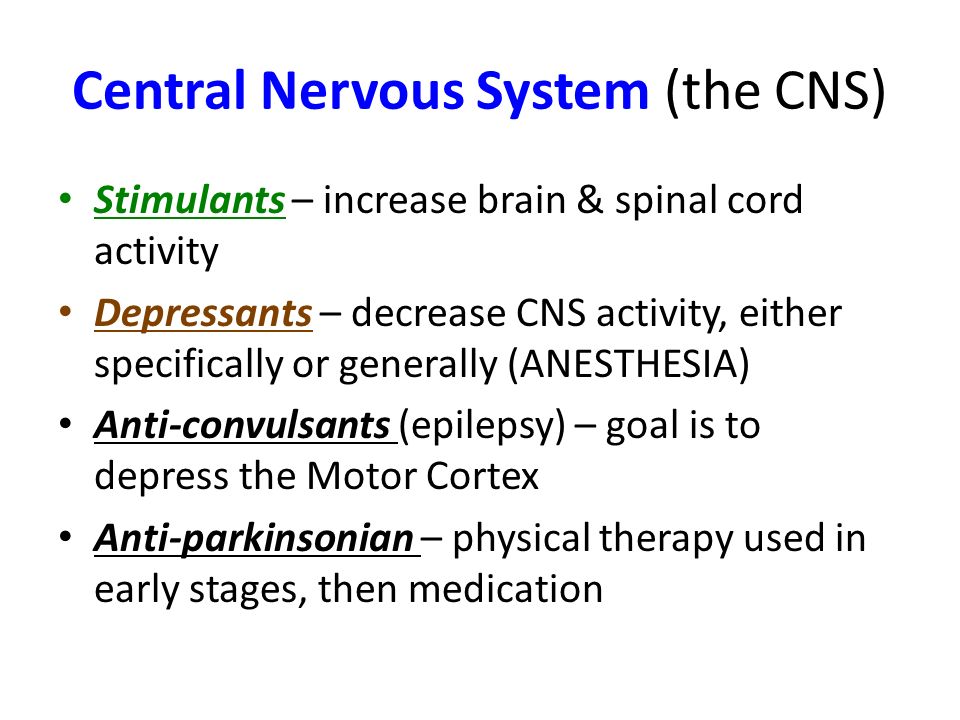 Central Nervous System (the CNS)

• Stimulants – increase brain & spinal cord activity

• Depressants – decrease CNS activity, either specifically or generally (ANESTHESIA)

• Anti-convulsants (epilepsy) – goal is to depress the Motor Cortex

• Anti-parkinsonian – physical therapy used in early stages, then medication